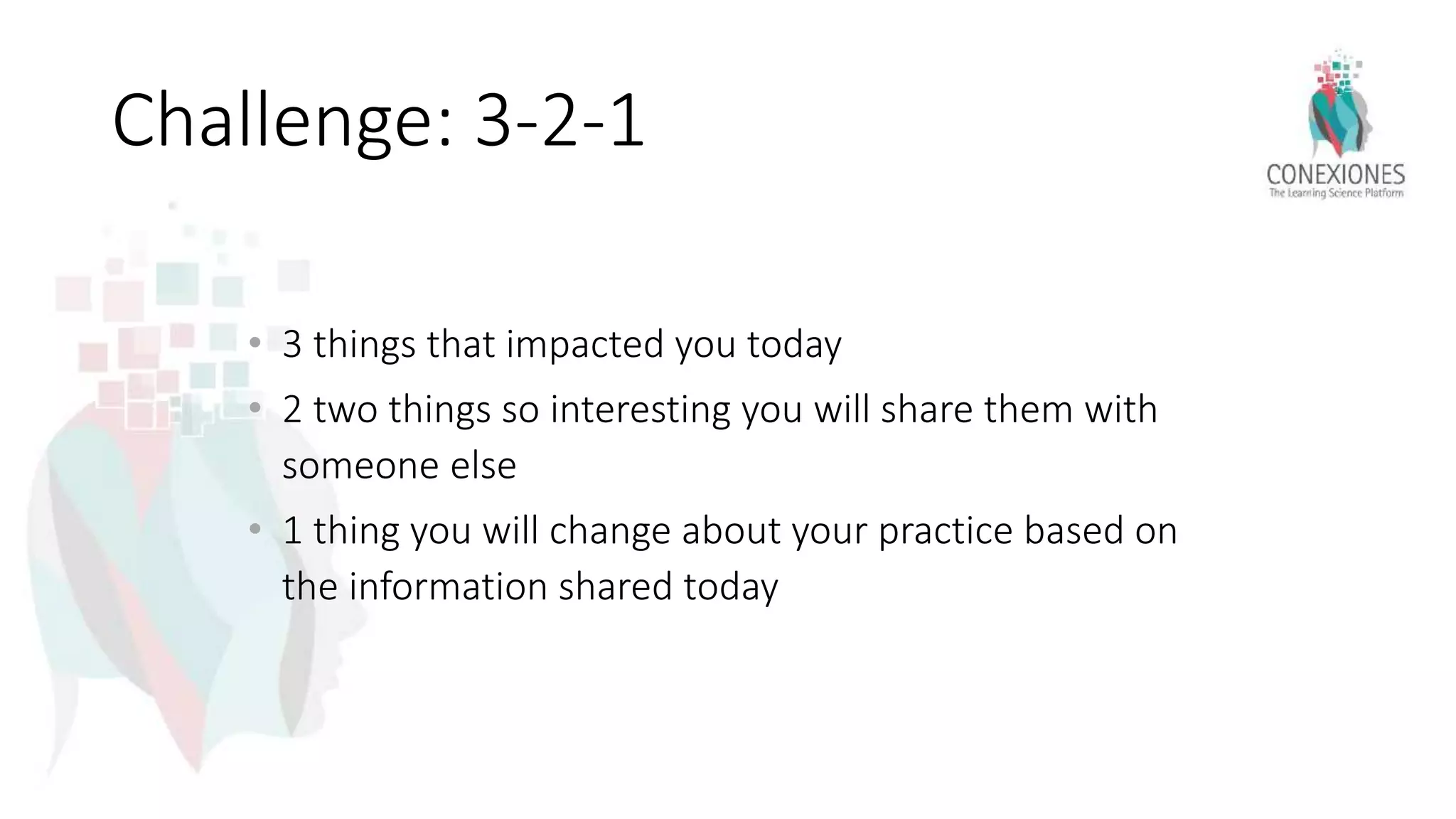 Challenge: 3-2-1

CONEXIONES
The Learning Science Platform

• 3 things that impacted you today
• 2 two things so interesting you will share them with someone else
• 1 thing you will change about your practice based on the information shared today